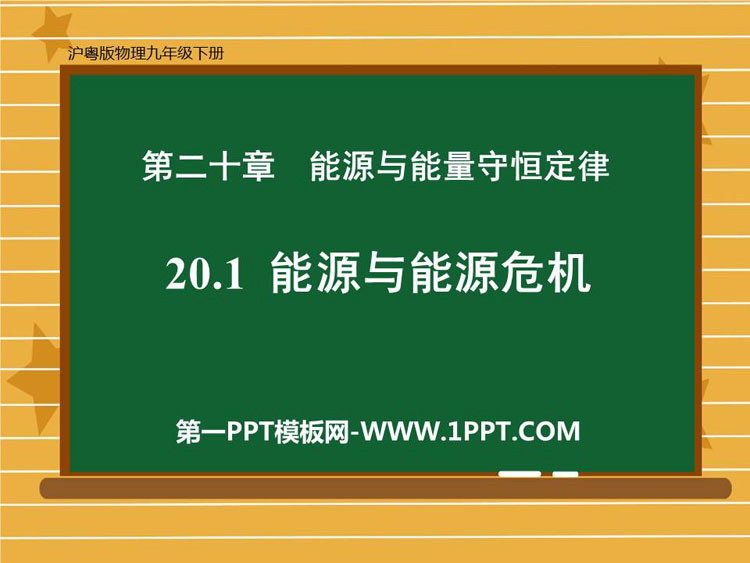 沪粤版物理九年级下册

第二十章　能源与能量守恒定律

20.1 能源与能源危机

第一PPT模板网-WWW.1PPT.COM